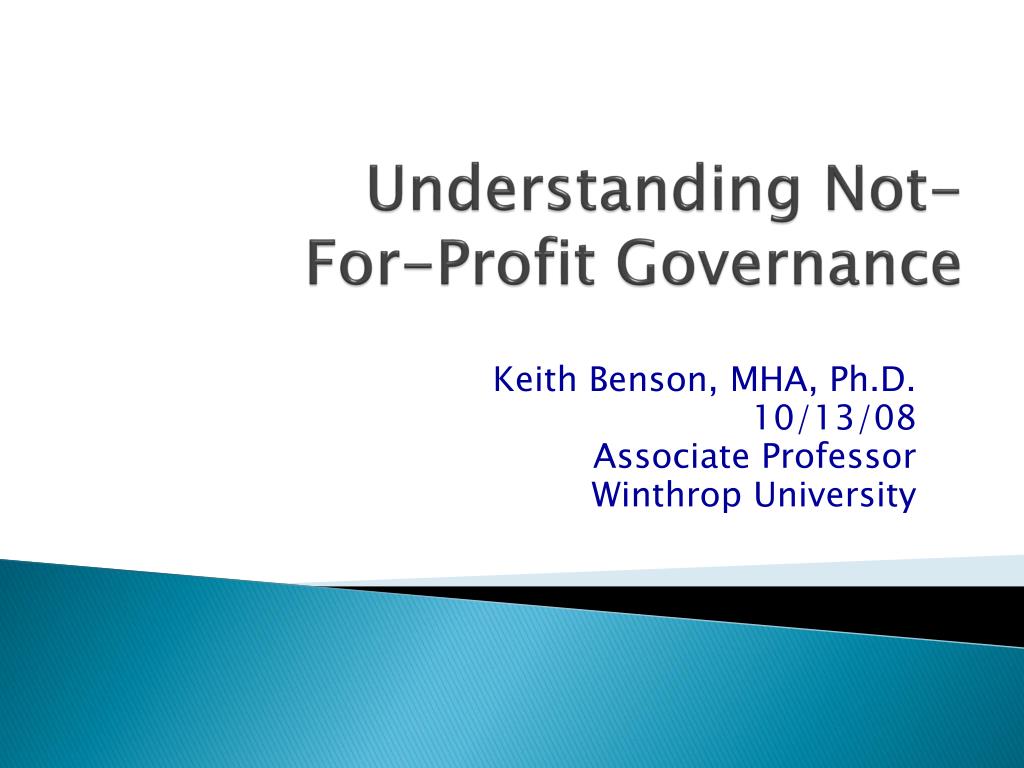 Understanding Not-For-Profit Governance

Keith Benson, MHA, Ph.D.
10/13/08
Associate Professor
Winthrop University